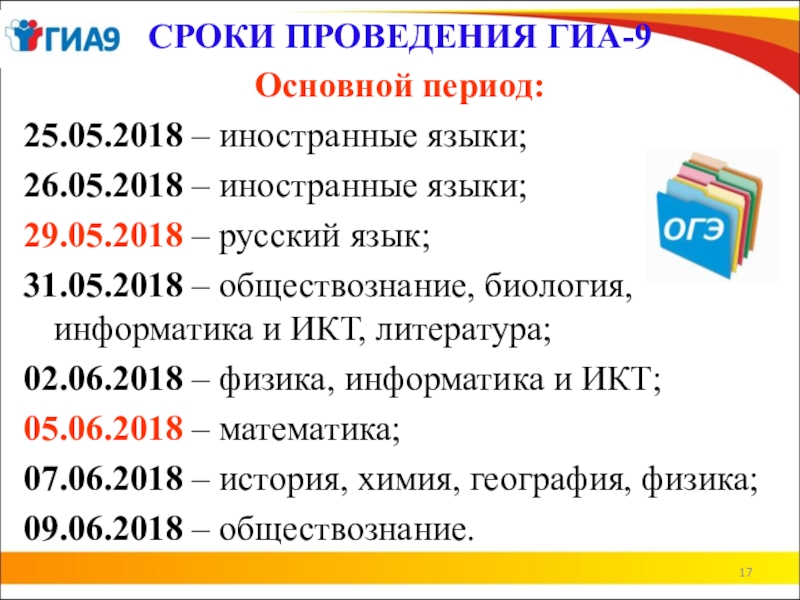 ГИА9 СРОКИ ПРОВЕДЕНИЯ ГИА-9

Основной период:

25.05.2018 – иностранные языки;

26.05.2018 – иностранные языки;

29.05.2018 – русский язык;

31.05.2018 – обществознание, биология, информатика и ИКТ, литература;

02.06.2018 – физика, информатика и ИКТ;

05.06.2018 – математика;

07.06.2018 – история, химия, география, физика;

09.06.2018 – обществознание.

ОГЭ

17